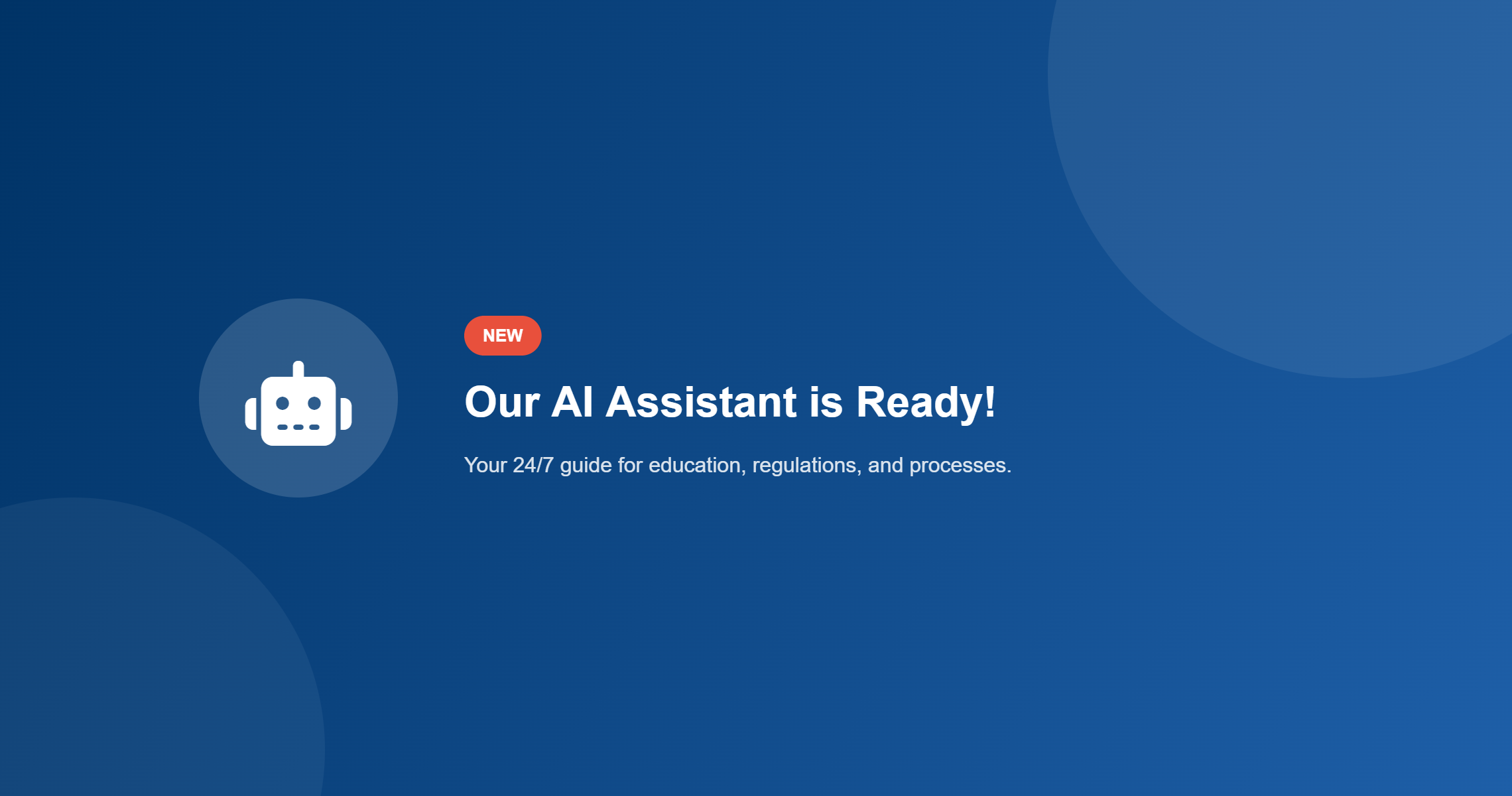 NEW

Our AI Assistant is Ready!

Your 24/7 guide for education, regulations, and processes.